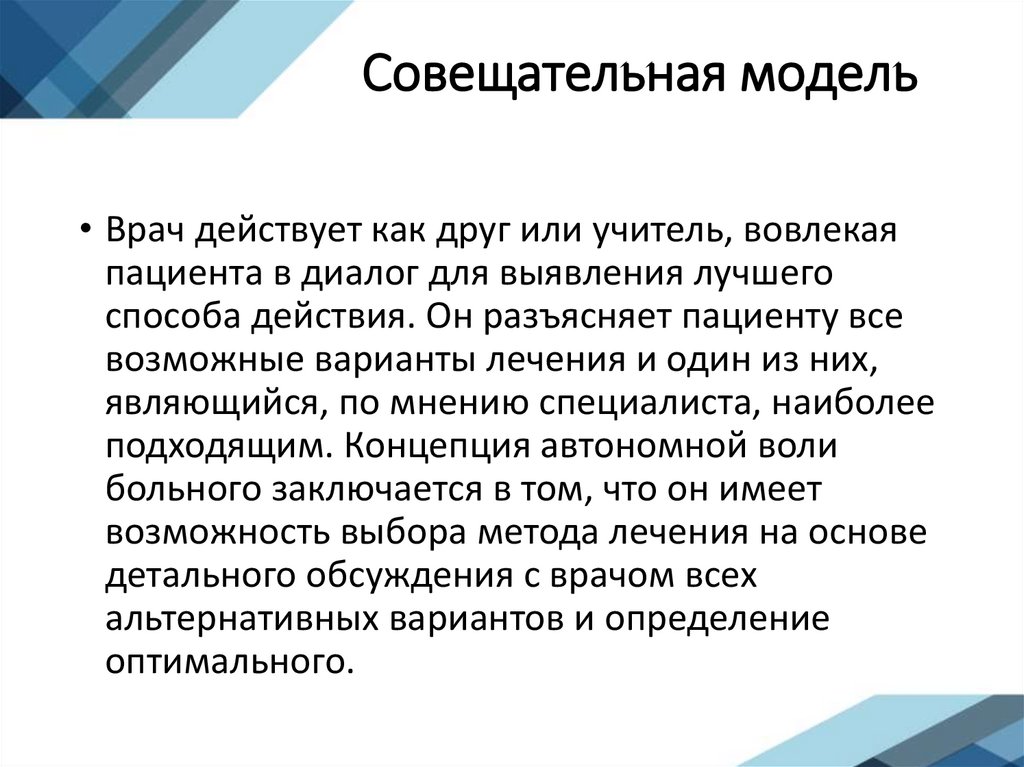 Совещательная модель

• Врач действует как друг или учитель, вовлекая пациента в диалог для выявления лучшего способа действия. Он разъясняет пациенту все возможные варианты лечения и один из них, являющийся, по мнению специалиста, наиболее подходящим. Концепция автономной воли больного заключается в том, что он имеет возможность выбора метода лечения на основе детального обсуждения с врачом всех альтернативных вариантов и определение оптимального.